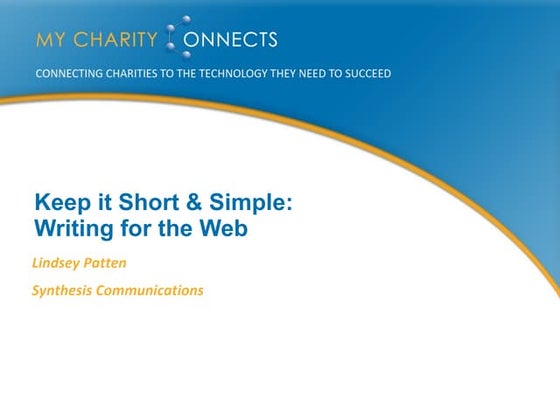 MY CHARITY CONNECTS

CONNECTING CHARITIES TO THE TECHNOLOGY THEY NEED TO SUCCEED

Keep it Short & Simple: Writing for the Web

Lindsey Patten

Synthesis Communications